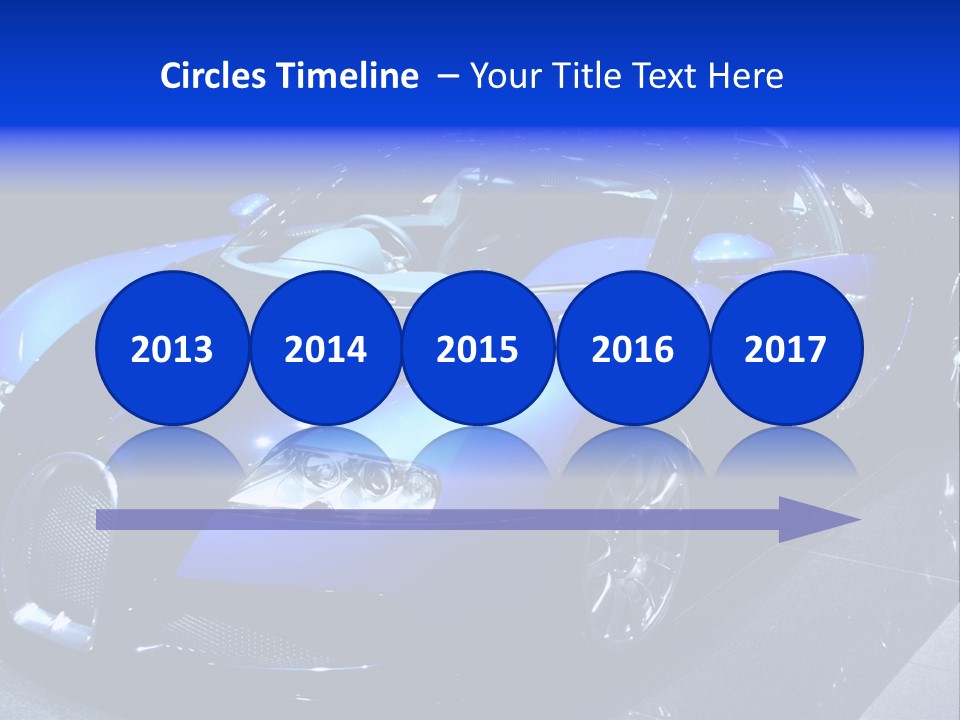 Circles Timeline – Your Title Text Here

2013 2014 2015 2016 2017